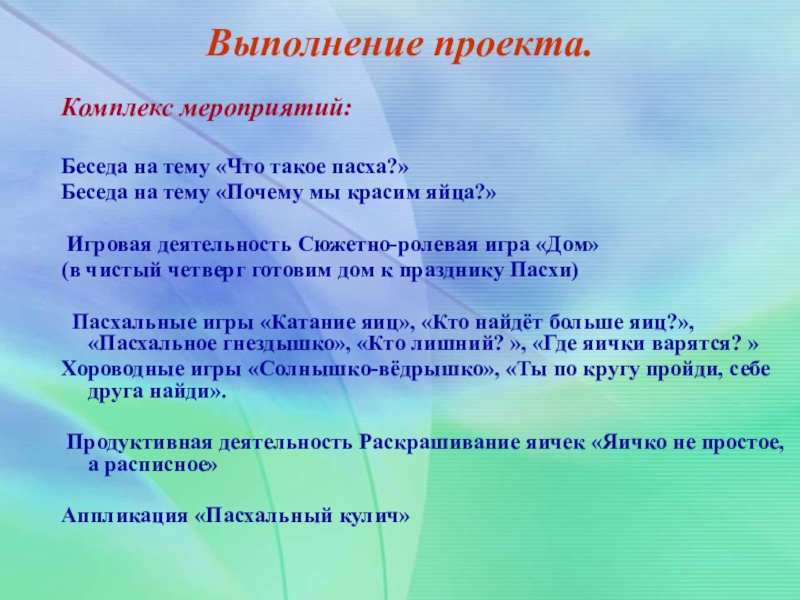 Выполнение проекта.

Комплекс мероприятий:

Беседа на тему «Что такое пасха?»
Беседа на тему «Почему мы красим яйца?»

Игровая деятельность Сюжетно-ролевая игра «Дом» (в чистый четверг готовим дом к празднику Пасхи)

Пасхальные игры «Катание яиц», «Кто найдёт больше яиц?», «Пасхальное гнездышко», «Кто лишний? », «Где яички варятся? »
Хороводные игры «Солнышко-вёдрышко», «Ты по кругу пройди, себе друга найди».

Продуктивная деятельность Раскрашивание яичек «Яичко не простое, а расписное»

Аппликация «Пасхальный кулич»